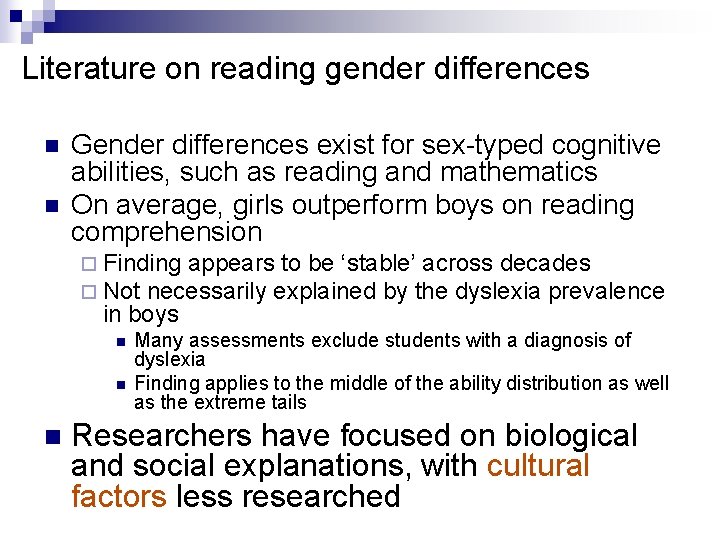 Literature on reading gender differences

Gender differences exist for sex-typed cognitive abilities, such as reading and mathematics

On average, girls outperform boys on reading comprehension

Finding appears to be ‘stable’ across decades

Not necessarily explained by the dyslexia prevalence in boys

Many assessments exclude students with a diagnosis of dyslexia

Finding applies to the middle of the ability distribution as well as the extreme tails

Researchers have focused on biological and social explanations, with cultural factors less researched